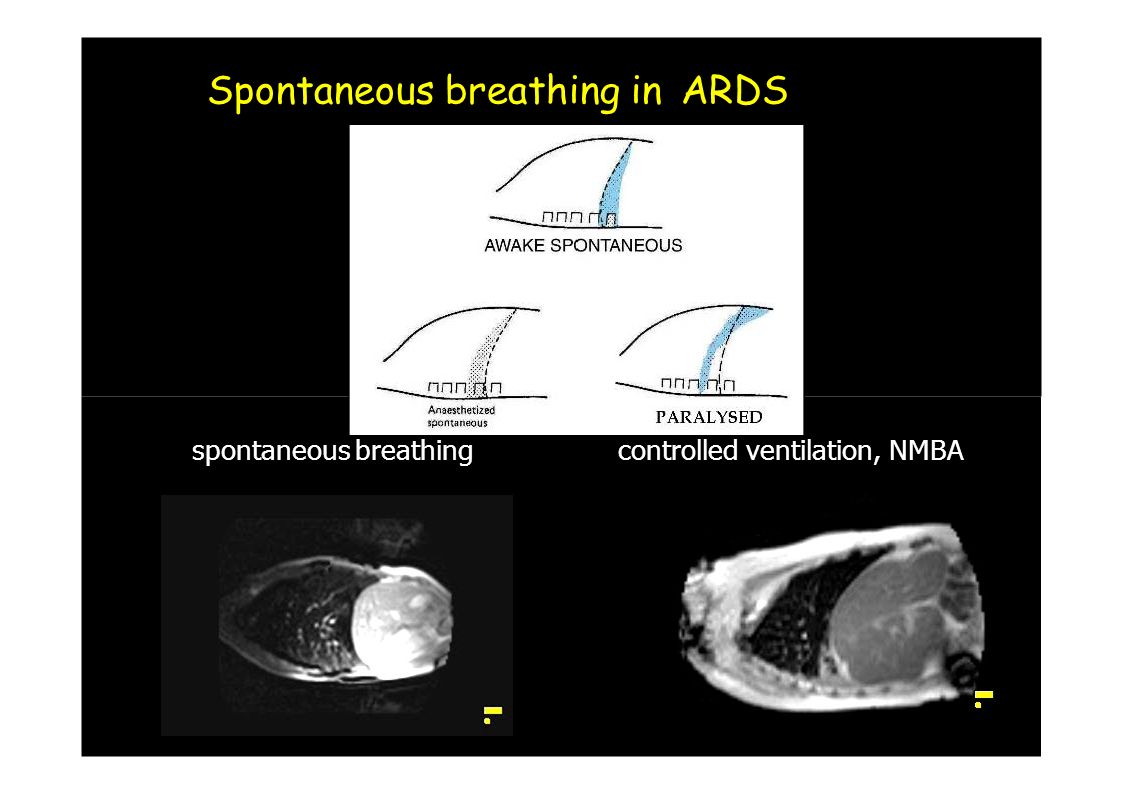 Spontaneous breathing in ARDS

AWAKE SPONTANEOUS

Anaesthetized spontaneous

PARALYSED

spontaneous breathing

controlled ventilation, NMBA